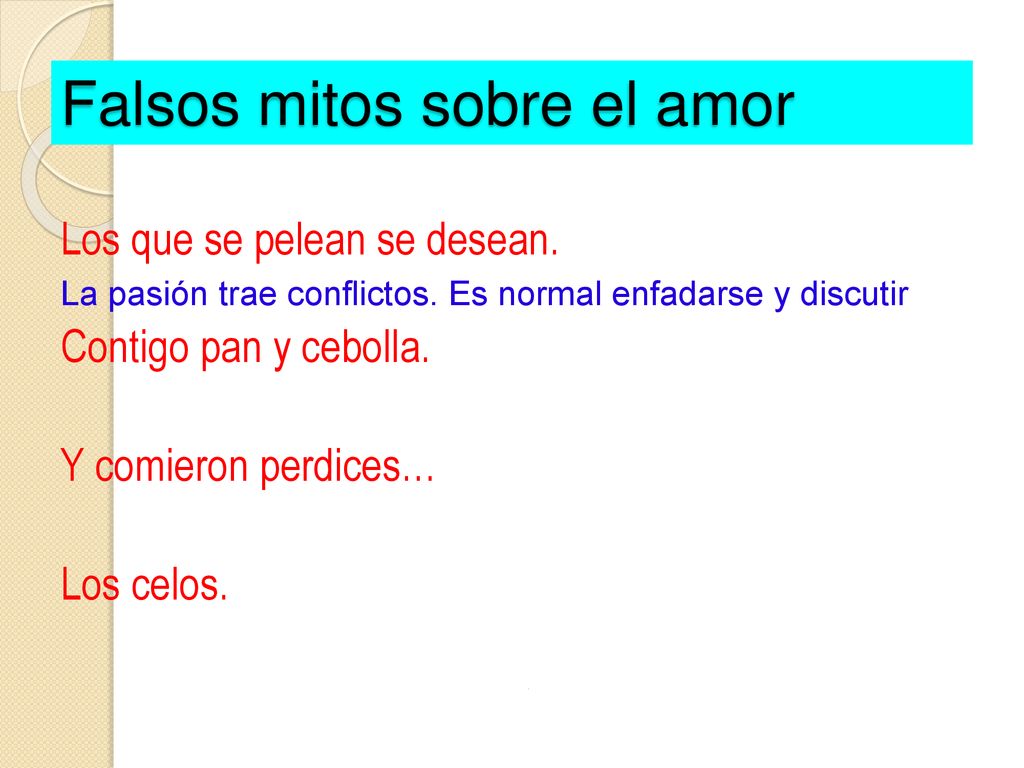 Falsos mitos sobre el amor

Los que se pelean se desean.

La pasión trae conflictos. Es normal enfadarse y discutir

Contigo pan y cebolla.

Y comieron perdices…

Los celos.